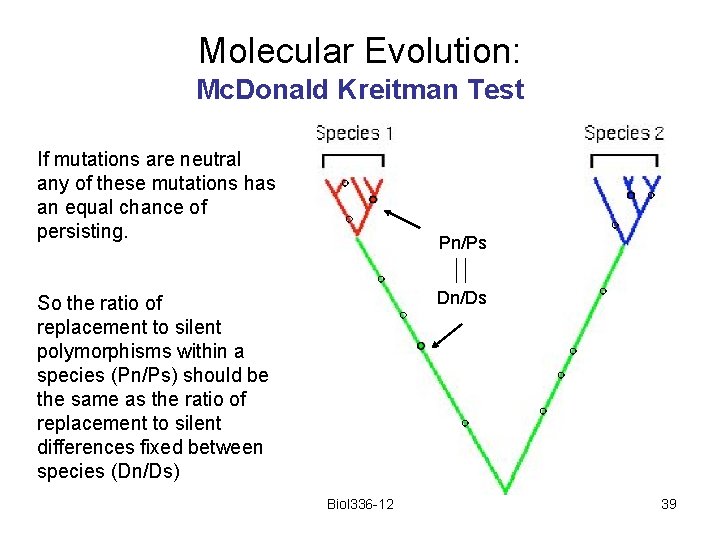 Molecular Evolution:
McDonald Kreitman Test

If mutations are neutral any of these mutations has an equal chance of persisting.

So the ratio of replacement to silent polymorphisms within a species (Pn/Ps) should be the same as the ratio of replacement to silent differences fixed between species (Dn/Ds)

Species 1

Species 2

Pn/Ps

||

Dn/Ds

Biol336-12

39